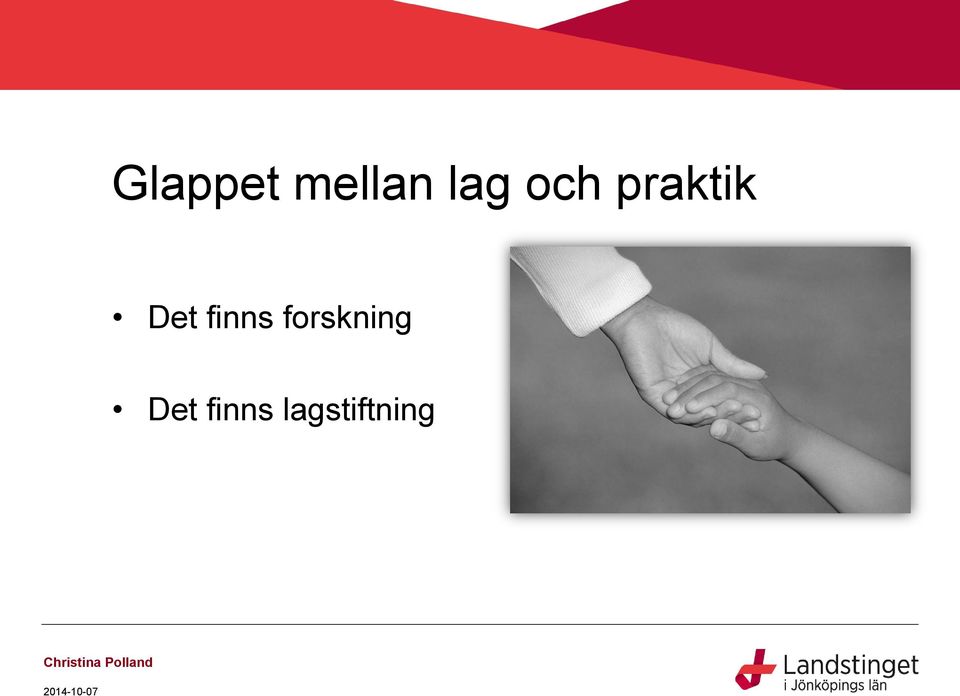 Glappet mellan lag och praktik

• Det finns forskning

• Det finns lagstiftning

Christina Polland

2014-10-07

Landstinget
i Jönköpings län